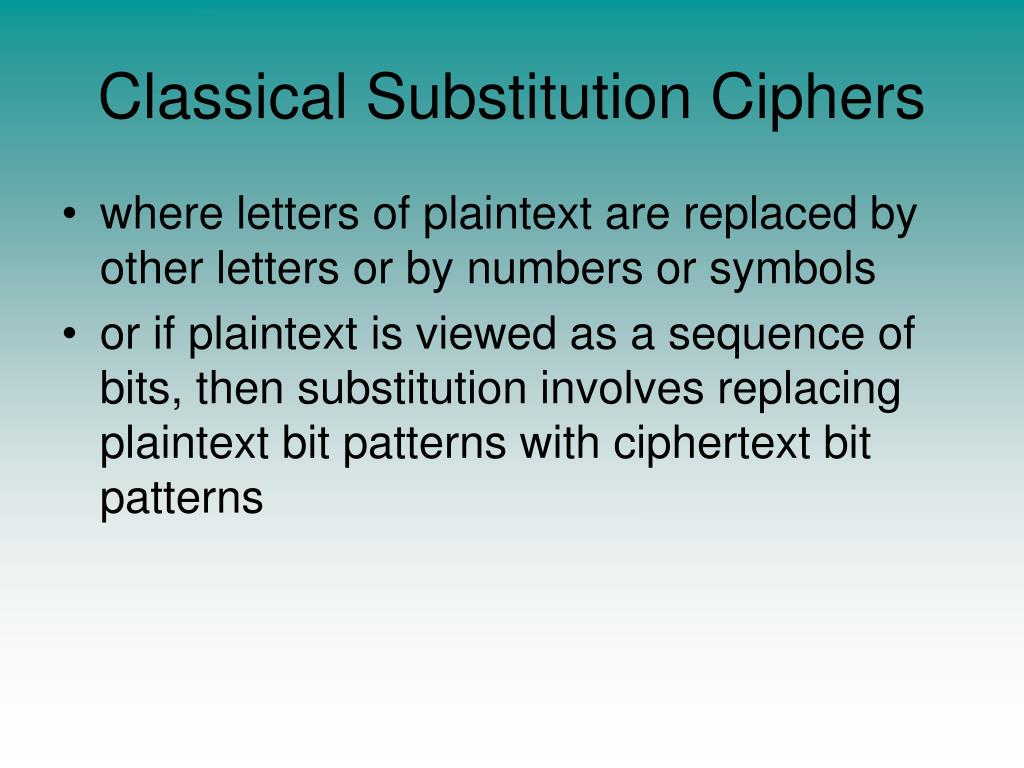 Classical Substitution Ciphers

• where letters of plaintext are replaced by other letters or by numbers or symbols
• or if plaintext is viewed as a sequence of bits, then substitution involves replacing plaintext bit patterns with ciphertext bit patterns